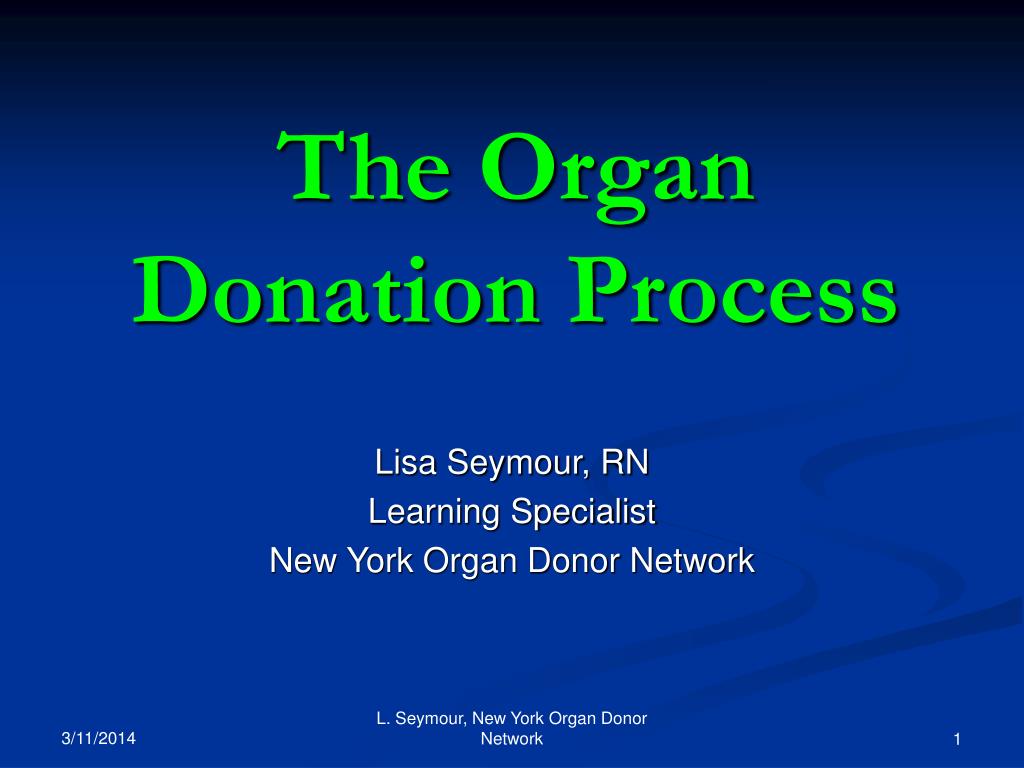 The Organ Donation Process

Lisa Seymour, RN
Learning Specialist
New York Organ Donor Network

3/11/2014

L. Seymour, New York Organ Donor Network

1